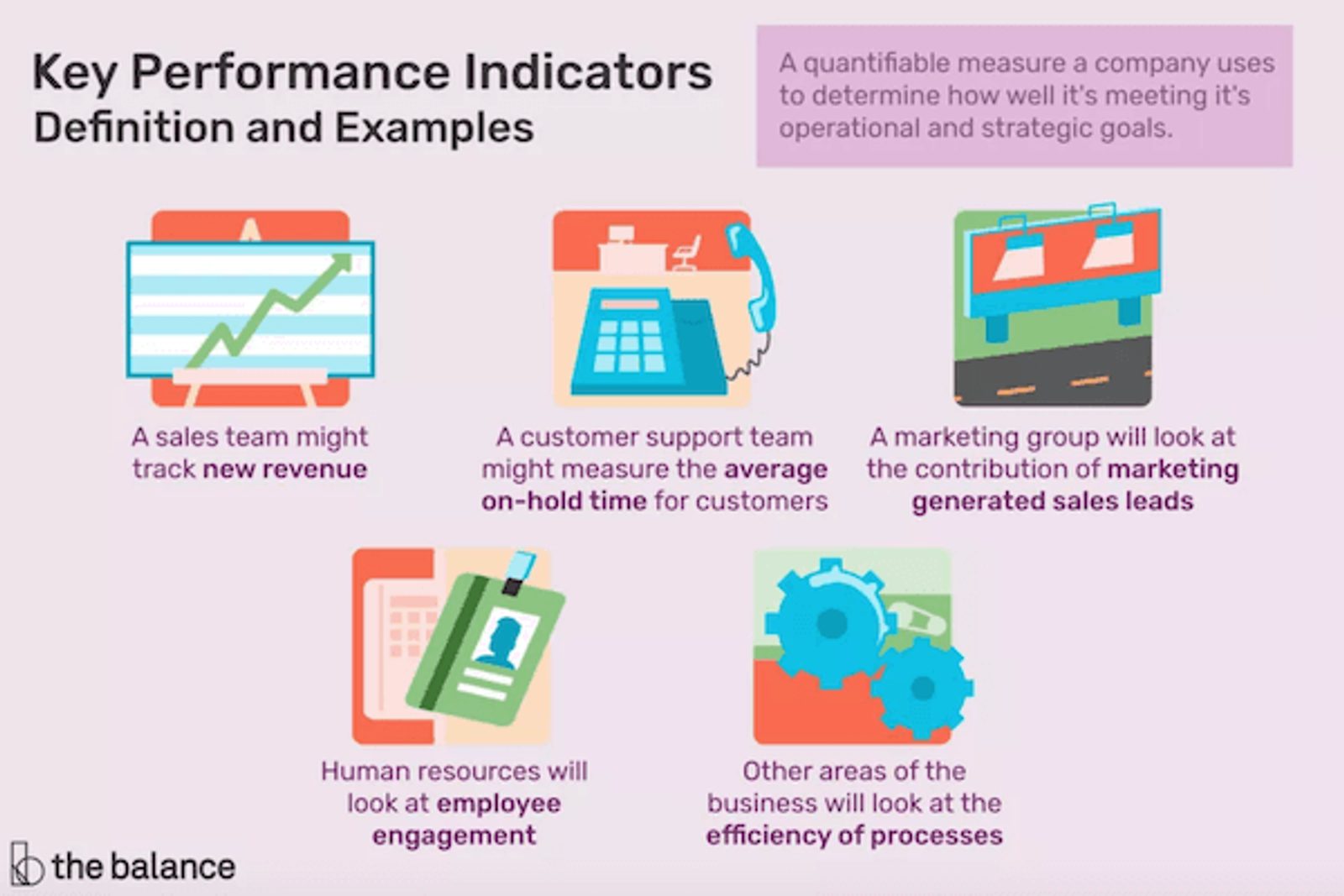 Key Performance Indicators
Definition and Examples

A quantifiable measure a company uses to determine how well it's meeting it's operational and strategic goals.

A sales team might track new revenue

A customer support team might measure the average on-hold time for customers

A marketing group will look at the contribution of marketing generated sales leads

Human resources will look at employee engagement

Other areas of the business will look at the efficiency of processes

the balance